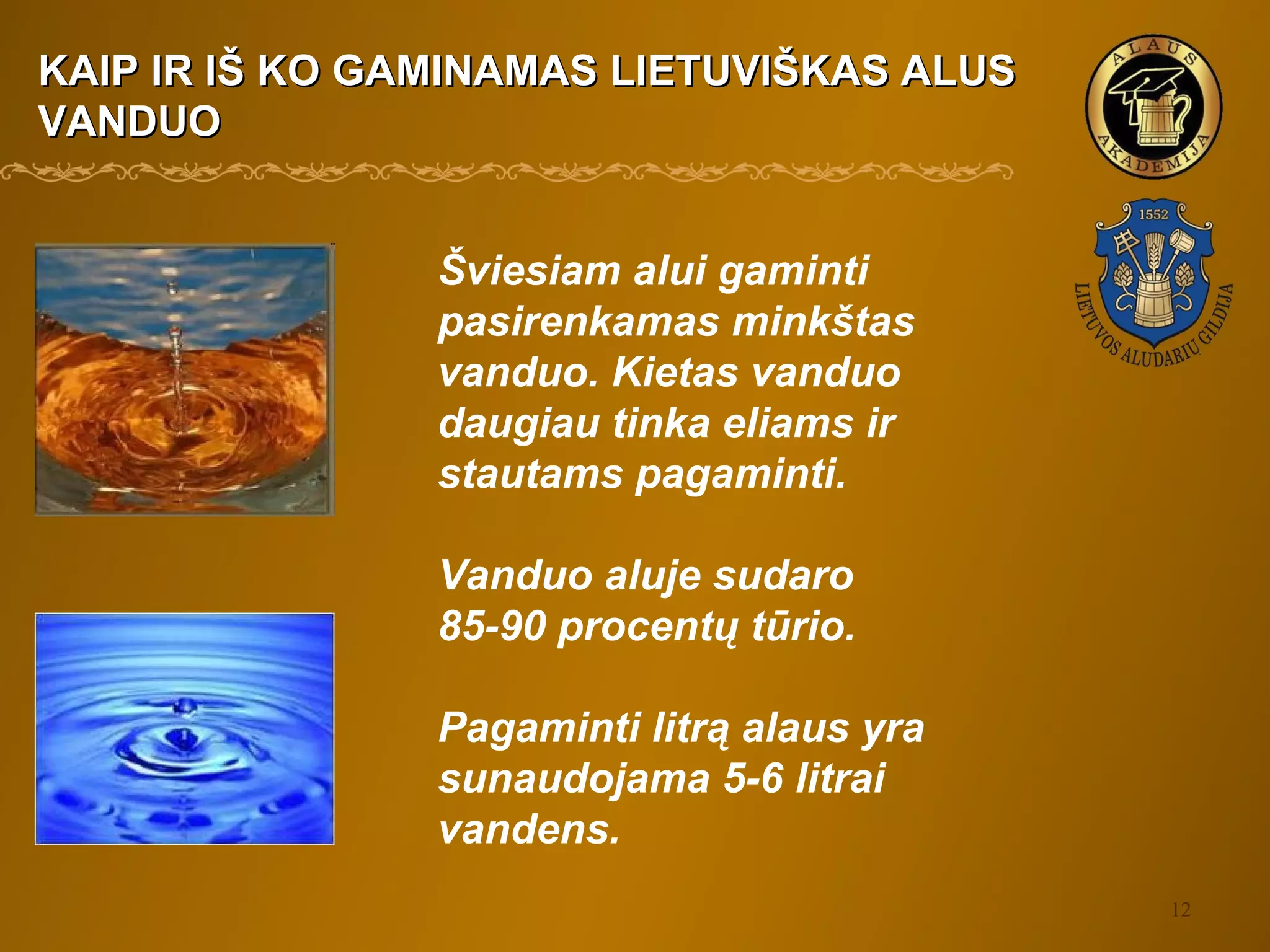 KAIP IR IŠ KO GAMINAMAS LIETUVIŠKAS ALUS
VANDUO

ALAUS AKADEMIJA

1552
LIETUVOS ALUDARIŲ GILDIJA

Šviesiam alui gaminti pasirenkamas minkštas vanduo. Kietas vanduo daugiau tinka eliams ir stautams pagaminti.

Vanduo aluje sudaro 85-90 procentų tūrio.

Pagaminti litrą alaus yra sunaudojama 5-6 litrai vandens.

12